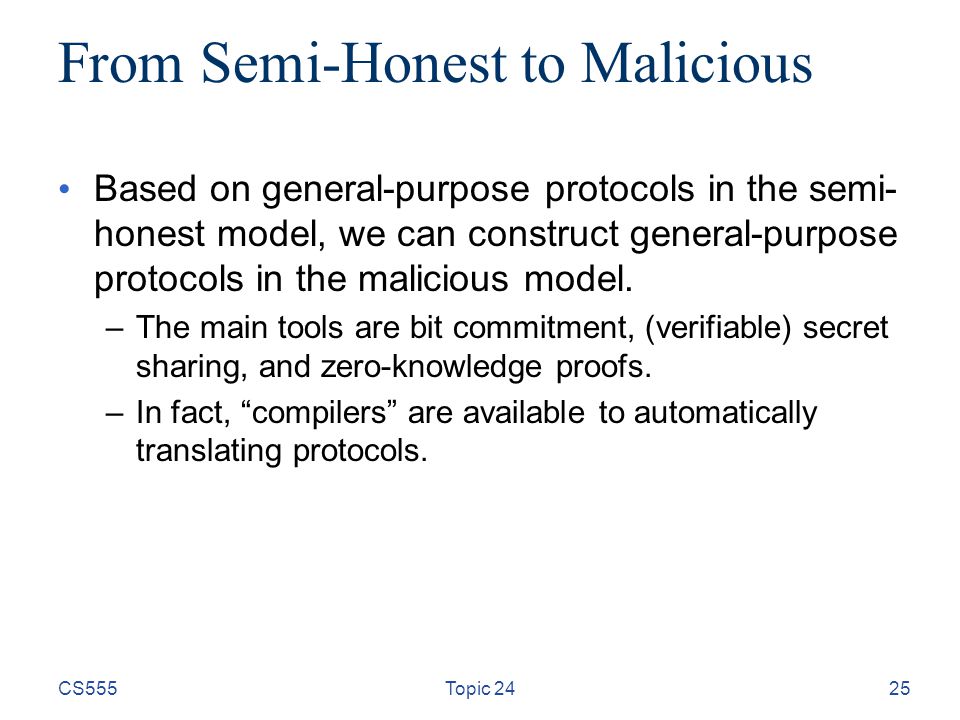 From Semi-Honest to Malicious

• Based on general-purpose protocols in the semi-honest model, we can construct general-purpose protocols in the malicious model.
– The main tools are bit commitment, (verifiable) secret sharing, and zero-knowledge proofs.
– In fact, “compilers” are available to automatically translating protocols.

CS555
Topic 24
25